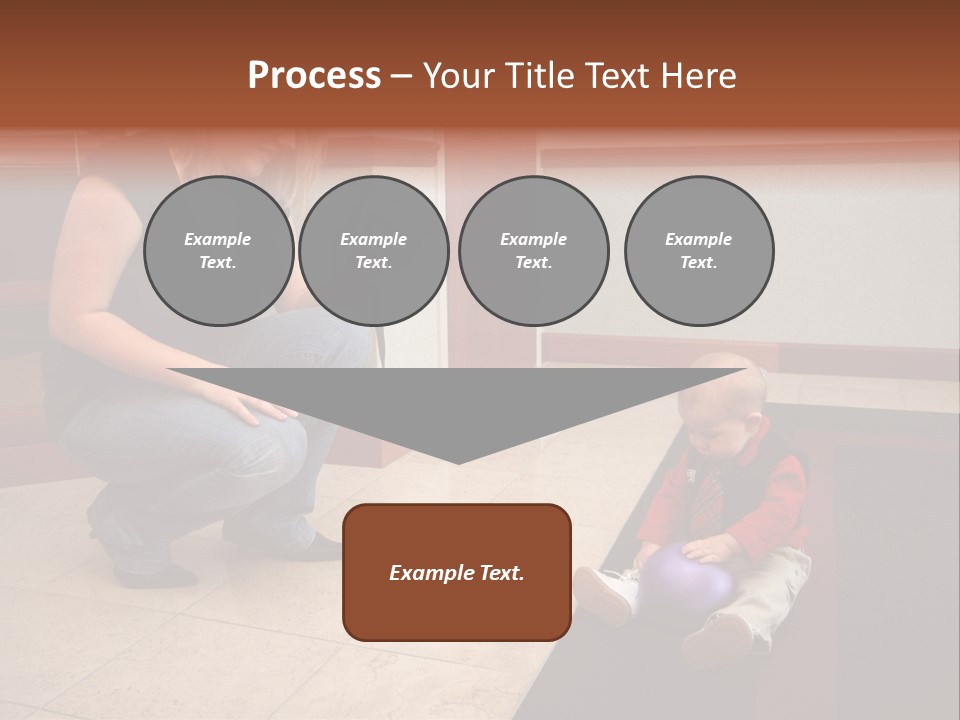 Process – Your Title Text Here

Example Text.

Example Text.

Example Text.

Example Text.

Example Text.